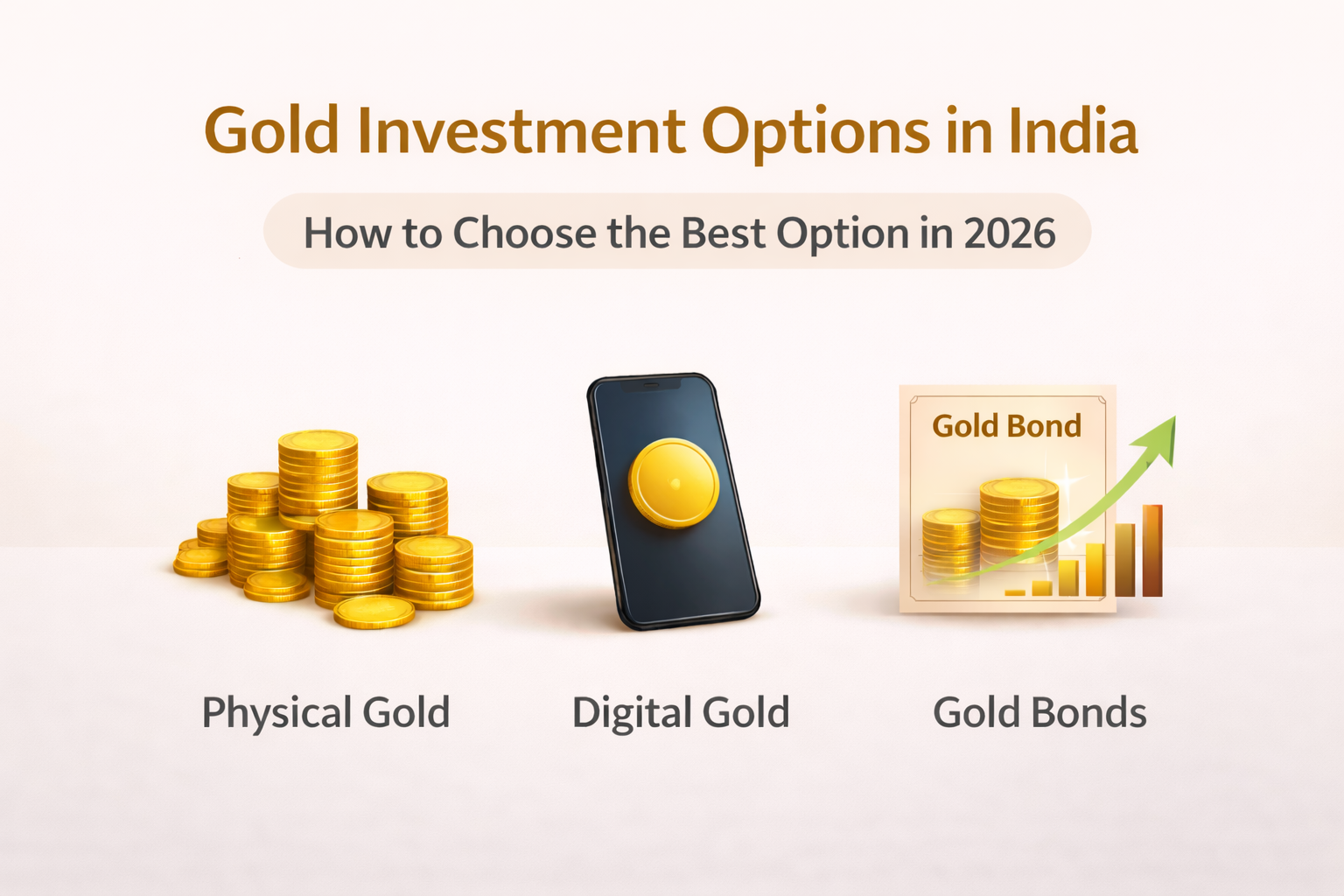 Gold Investment Options in India

How to Choose the Best Option in 2026

Gold Bond

Physical Gold

Digital Gold

Gold Bonds